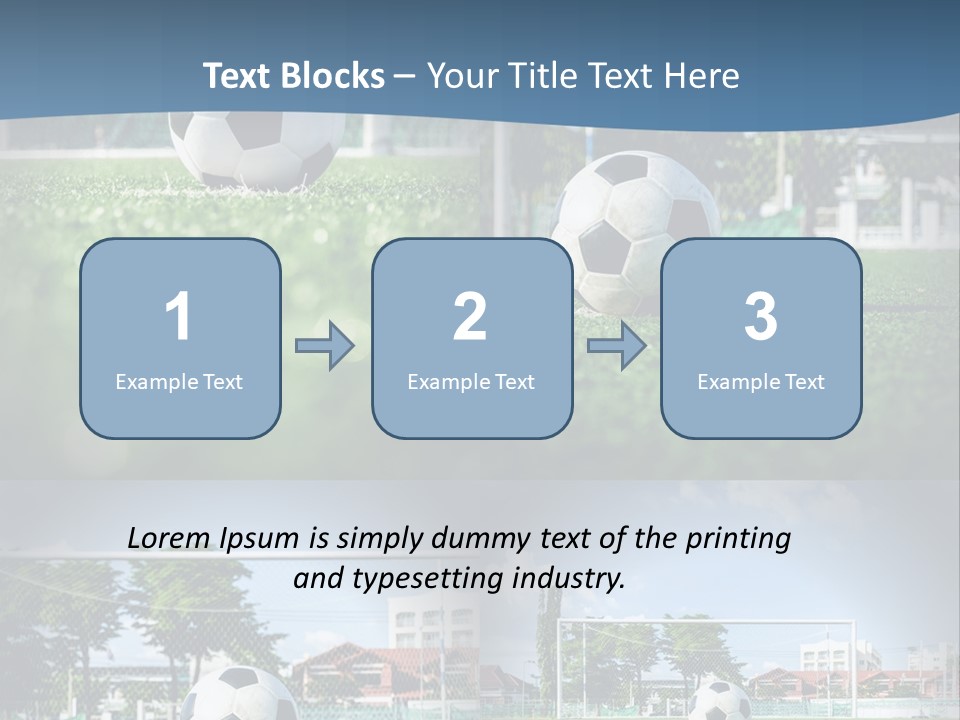 Text Blocks – Your Title Text Here

1
Example Text

2
Example Text

3
Example Text

Lorem Ipsum is simply dummy text of the printing and typesetting industry.